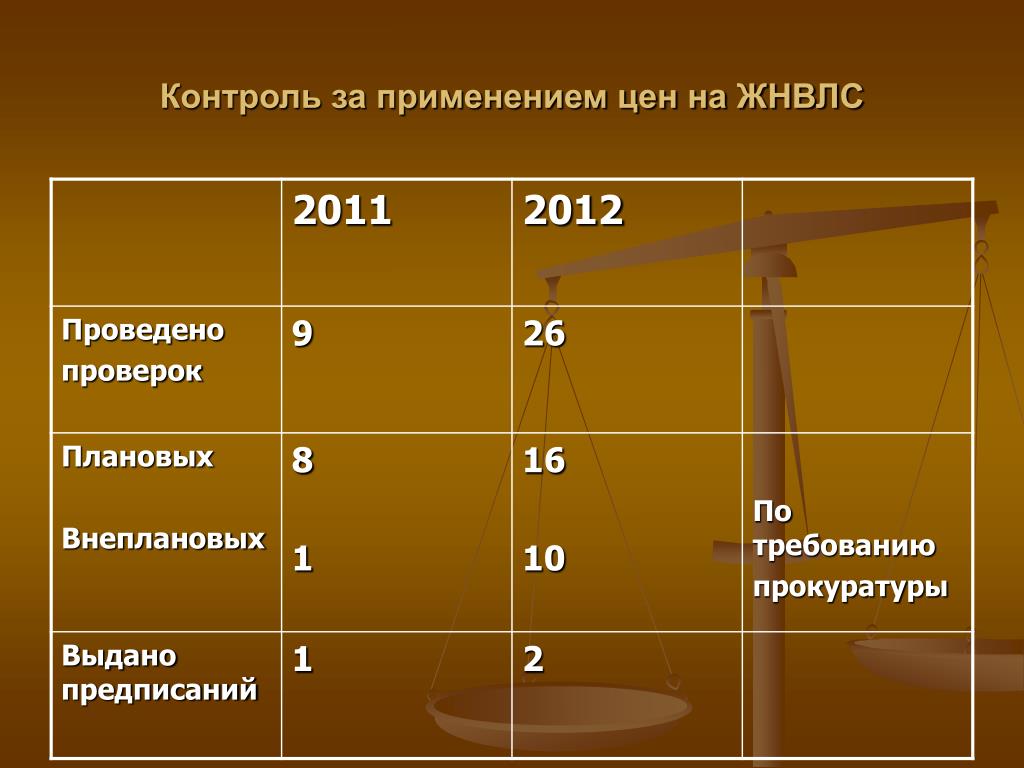 Контроль за применением цен на ЖНВЛС

| | 2011 | 2012 | |
|---|---|---|---|
| Проведено проверок | 9 | 26 | |
| Плановых Внеплановых | 8 1 | 16 10 | По требованию прокуратуры |
| Выдано предписаний | 1 | 2 | |